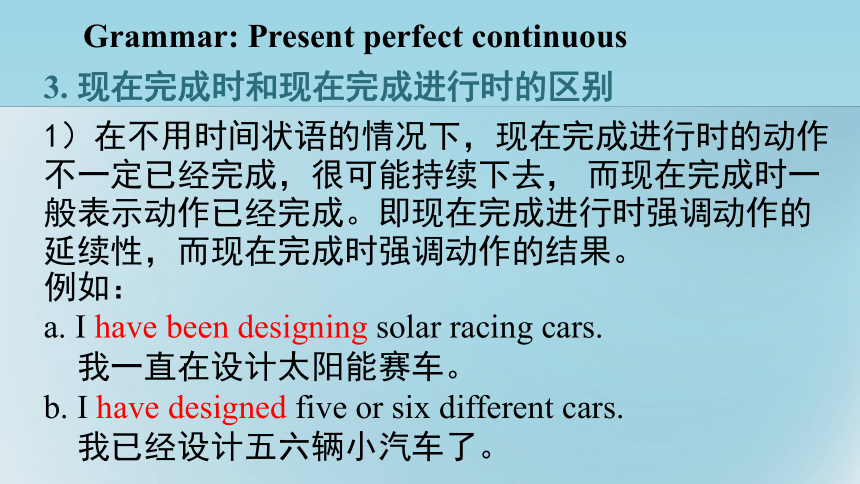 Grammar: Present perfect continuous

3. 现在完成时和现在完成进行时的区别

1）在不用时间状语的情况下，现在完成进行时的动作不一定已经完成，很可能持续下去， 而现在完成时一般表示动作已经完成。即现在完成进行时强调动作的延续性，而现在完成时强调动作的结果。
例如：
a. I have been designing solar racing cars.
我一直在设计太阳能赛车。
b. I have designed five or six different cars.
我已经设计五六辆小汽车了。